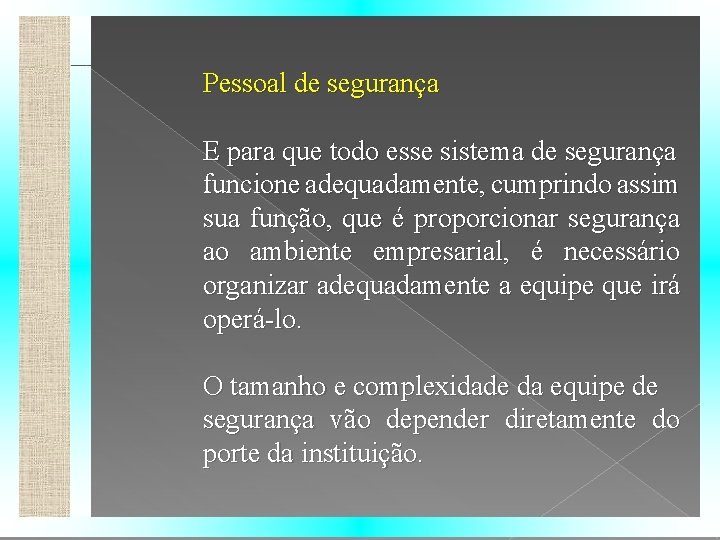 Pessoal de segurança

E para que todo esse sistema de segurança funcione adequadamente, cumprindo assim sua função, que é proporcionar segurança ao ambiente empresarial, é necessário organizar adequadamente a equipe que irá operá-lo.

O tamanho e complexidade da equipe de segurança vão depender diretamente do porte da instituição.